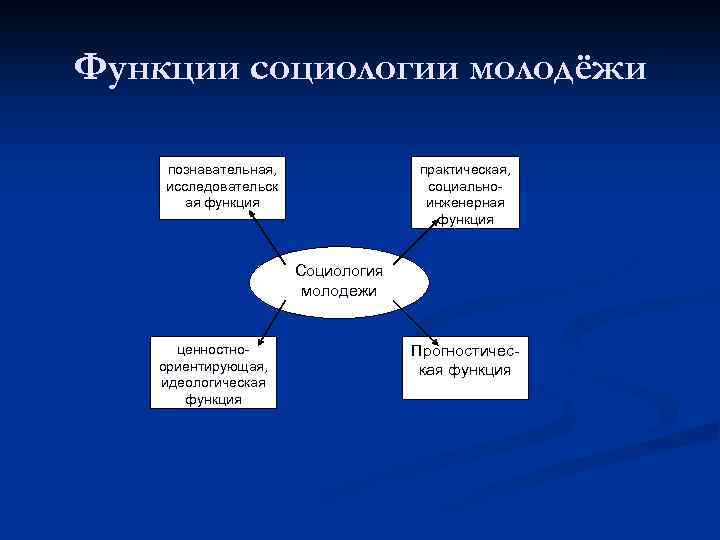 Функции социологии молодёжи

познавательная, исследовательская функция

практическая, социально-инженерная функция

Социология молодежи

ценностно-ориентирующая, идеологическая функция

Прогностическая функция